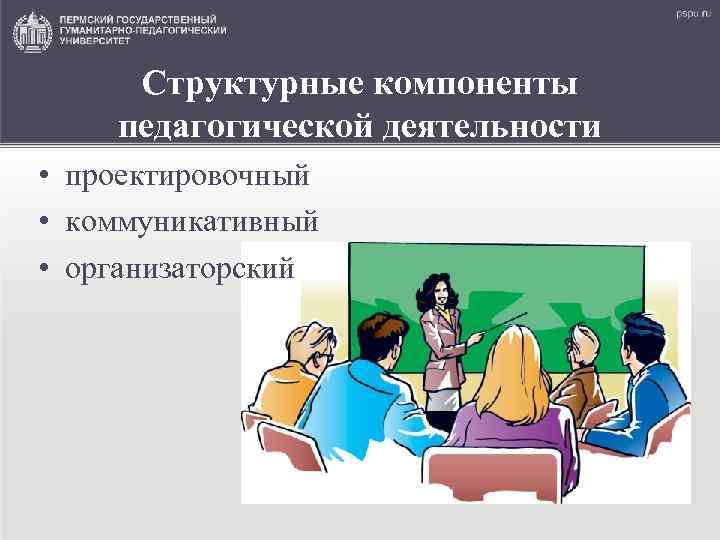 ПЕРМСКИЙ ГОСУДАРСТВЕННЫЙ ГУМАНИТАРНО-ПЕДАГОГИЧЕСКИЙ УНИВЕРСИТЕТ

pspu.ru

Структурные компоненты педагогической деятельности

• проектировочный
• коммуникативный
• организаторский